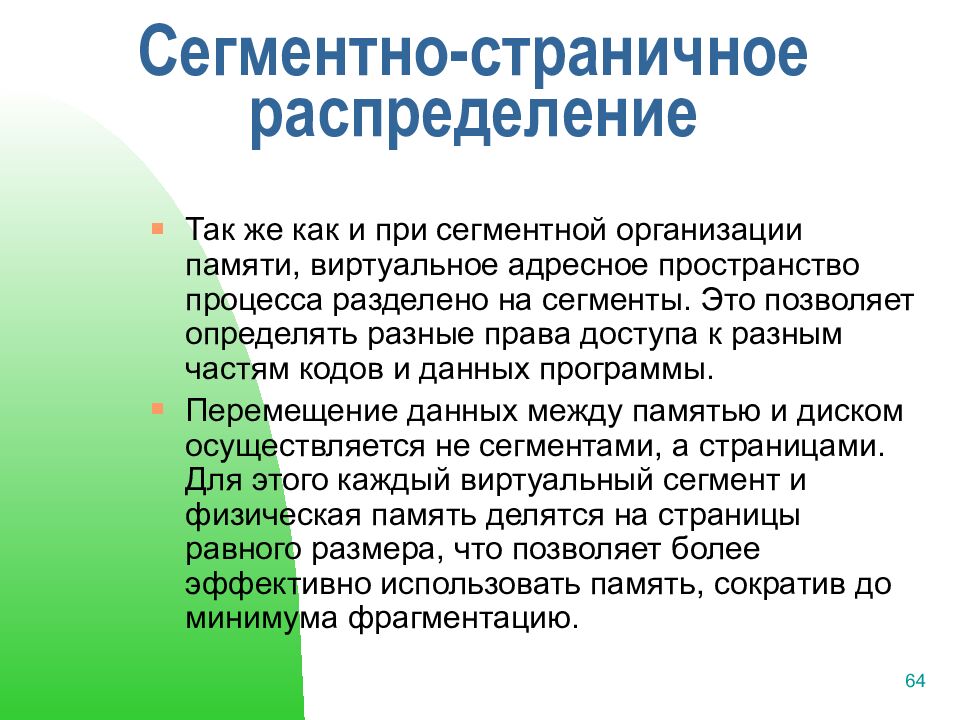 Сегментно-страничное распределение

Так же как и при сегментной организации памяти, виртуальное адресное пространство процесса разделено на сегменты. Это позволяет определять разные права доступа к разным частям кодов и данных программы.

Перемещение данных между памятью и диском осуществляется не сегментами, а страницами. Для этого каждый виртуальный сегмент и физическая память делятся на страницы равного размера, что позволяет более эффективно использовать память, сократив до минимума фрагментацию.

64